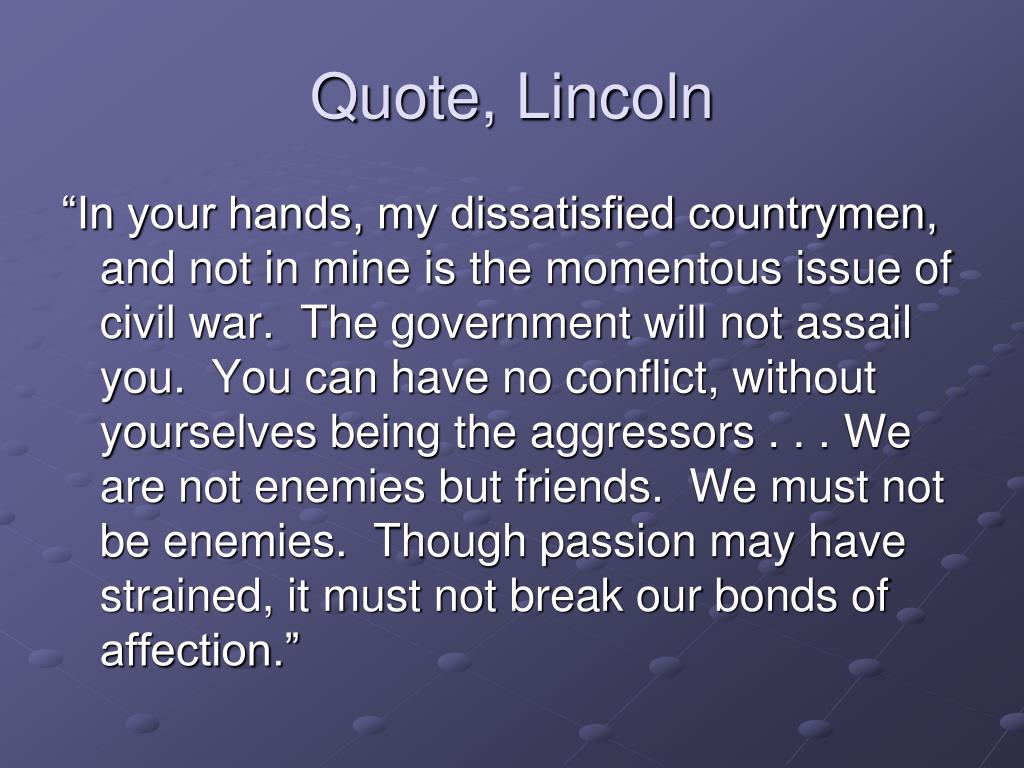 Quote, Lincoln

“In your hands, my dissatisfied countrymen, and not in mine is the momentous issue of civil war. The government will not assail you. You can have no conflict, without yourselves being the aggressors . . . We are not enemies but friends. We must not be enemies. Though passion may have strained, it must not break our bonds of affection.”